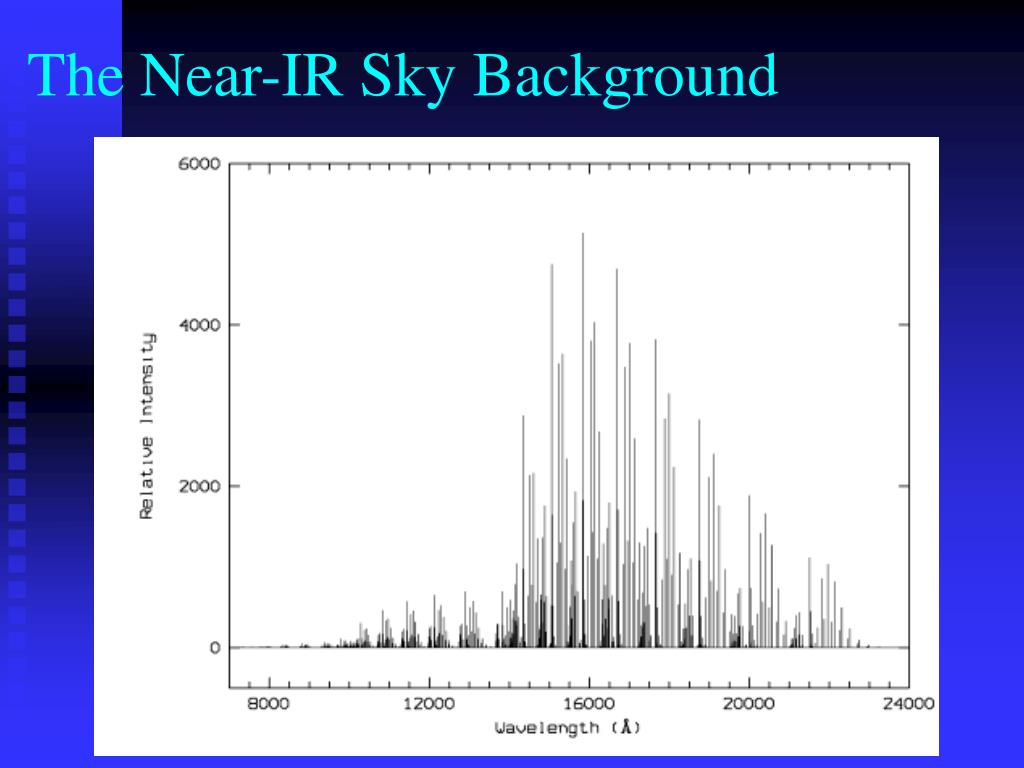 The Near-IR Sky Background

6000
4000
2000
0
Relative Intensity
8000
12000
16000
20000
24000
Wavelength (Å)